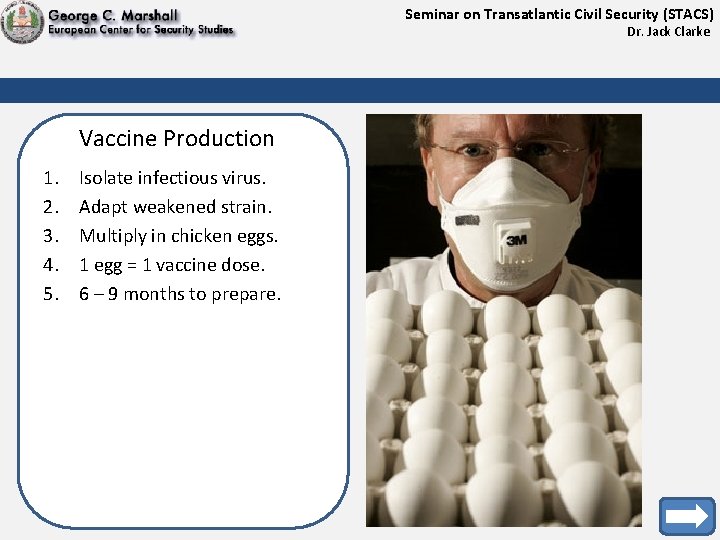 George C. Marshall
European Center for Security Studies

Seminar on Transatlantic Civil Security (STACS)
Dr. Jack Clarke

Vaccine Production

1. Isolate infectious virus.
2. Adapt weakened strain.
3. Multiply in chicken eggs.
4. 1 egg = 1 vaccine dose.
5. 6 – 9 months to prepare.

3M